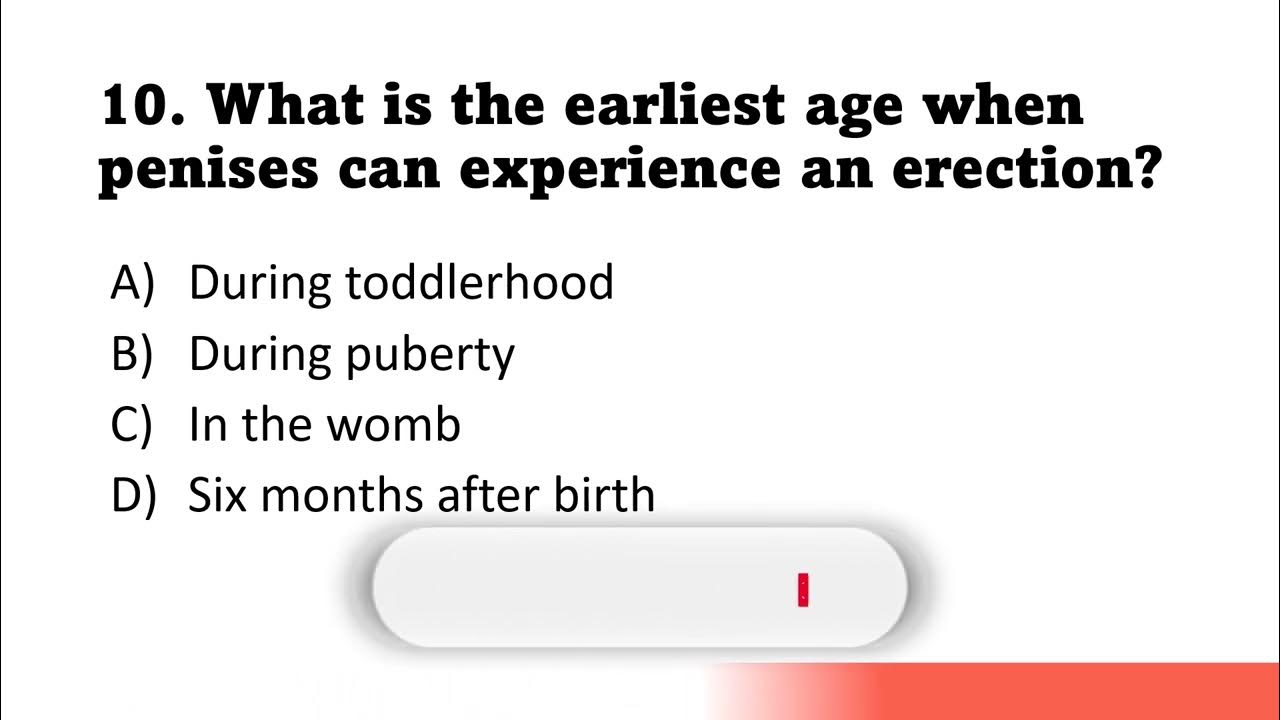 10. What is the earliest age when penises can experience an erection?

A) During toddlerhood
B) During puberty
C) In the womb
D) Six months after birth